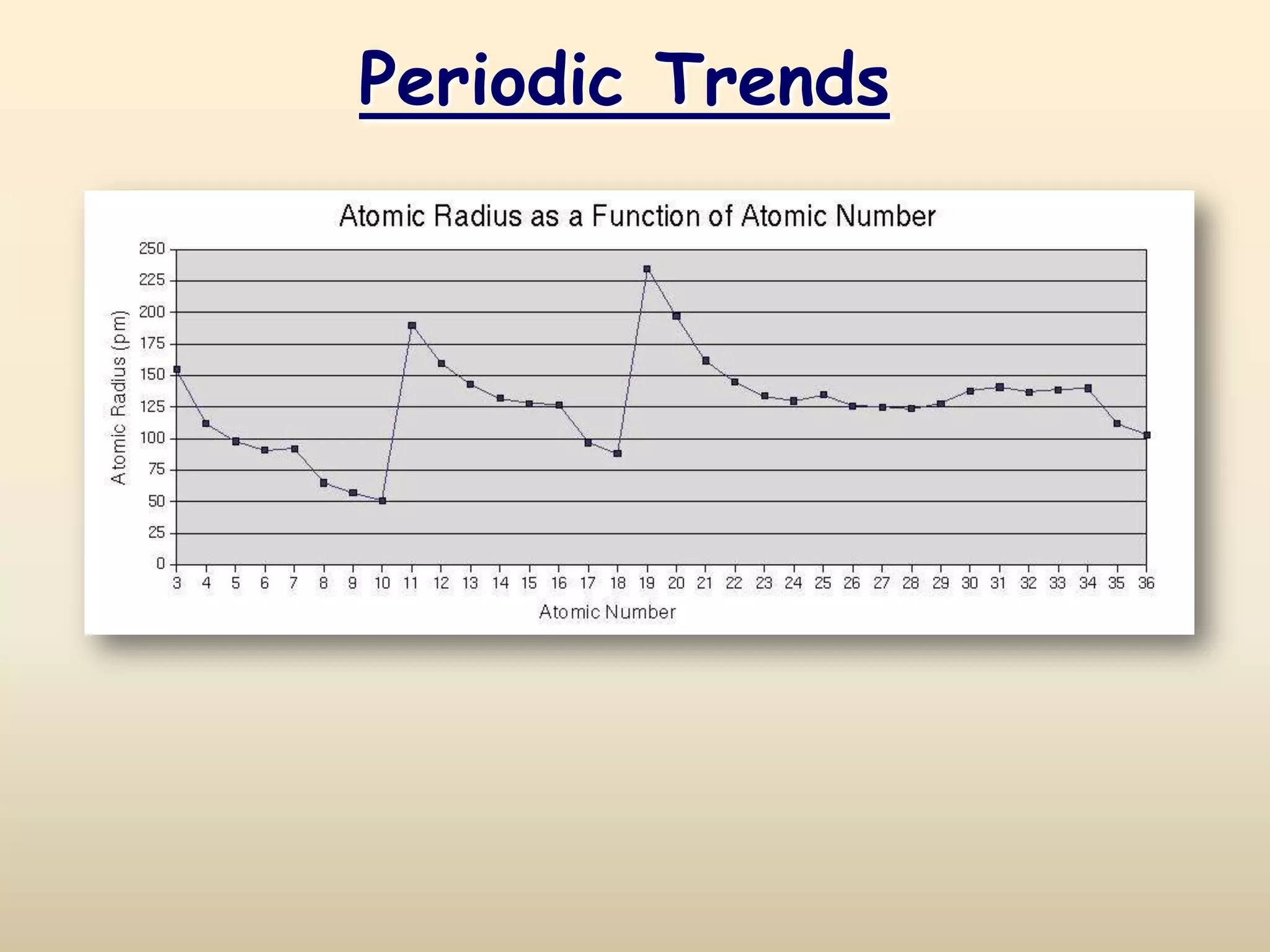 Periodic Trends

Atomic Radius as a Function of Atomic Number

Atomic Radius (pm)

250
225
200
175
150
125
100
75
50
25
0

3 4 5 6 7 8 9 10 11 12 13 14 15 16 17 18 19 20 21 22 23 24 25 26 27 28 29 30 31 32 33 34 35 36

Atomic Number